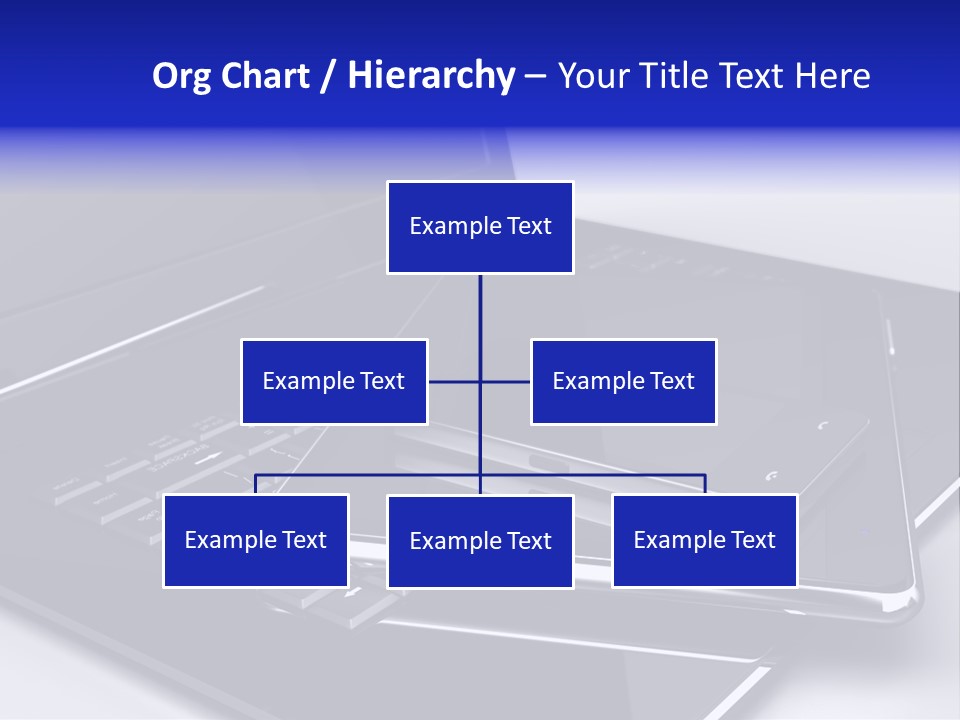 Org Chart / Hierarchy – Your Title Text Here

Example Text

Example Text

Example Text

Example Text

Example Text

Example Text